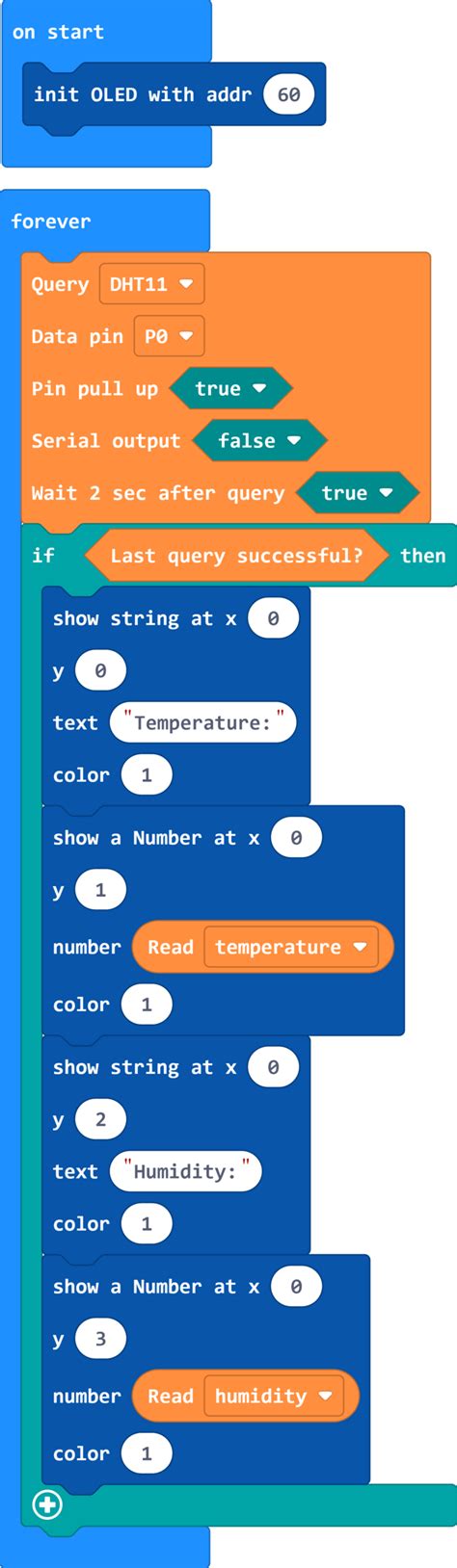 on start
init OLED with addr 60

forever
Query DHT11
Data pin P0
Pin pull up true
Serial output false
Wait 2 sec after query true
if Last query successful? then
show string at x 0
y 0
text "Temperature:"
color 1
show a Number at x 0
y 1
number Read temperature
color 1
show string at x 0
y 2
text "Humidity:"
color 1
show a Number at x 0
y 3
number Read humidity
color 1